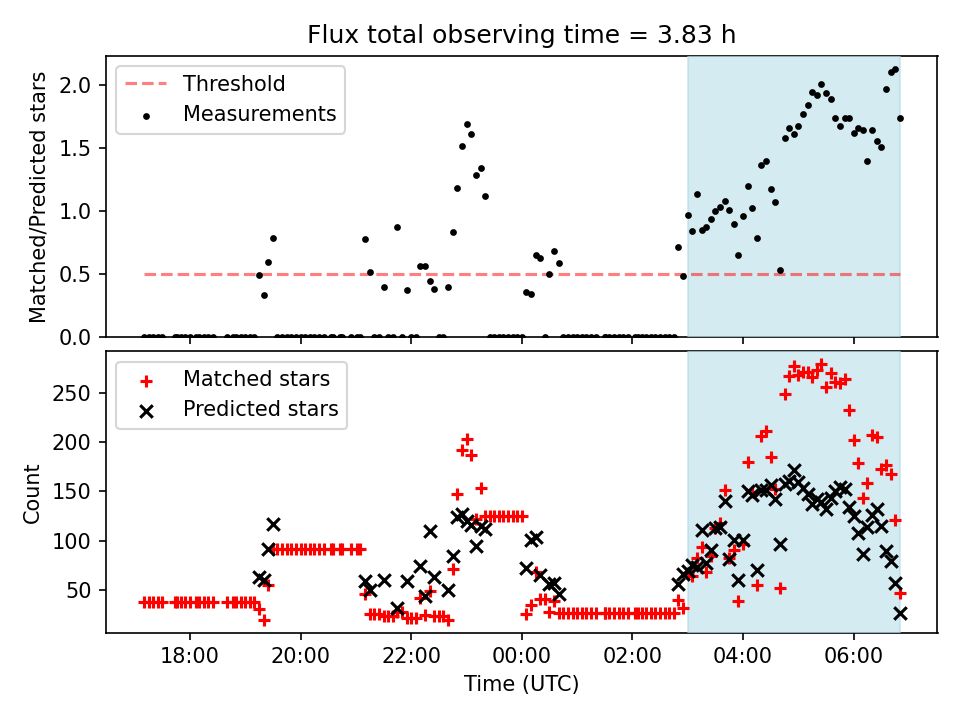 Flux total observing time = 3.83 h

Threshold
Measurements

Matched/Predicted stars

2.0
1.5
1.0
0.5
0.0

Matched stars
Predicted stars

Count

250
200
150
100
50

18:00
20:00
22:00
00:00
02:00
04:00
06:00

Time (UTC)